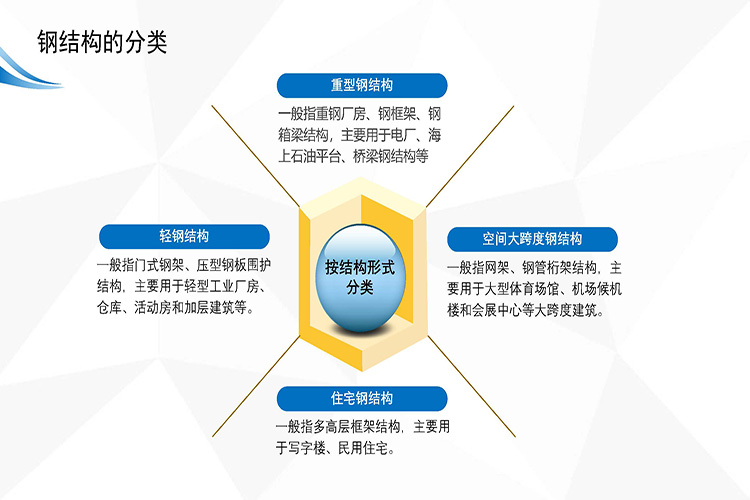 钢结构的分类

重型钢结构

一般指重钢厂房、钢框架、钢箱梁结构，主要用于电厂、海上石油平台、桥梁钢结构等

轻钢结构

一般指门式钢架、压型钢板围护结构，主要用于轻型工业厂房、仓库、活动房和加层建筑等。

按结构形式分类

空间大跨度钢结构

一般指网架、钢管桁架结构，主要用于大型体育场馆、机场候机楼和会展中心等大跨度建筑。

住宅钢结构

一般指多高层框架结构，主要用于写字楼、民用住宅。